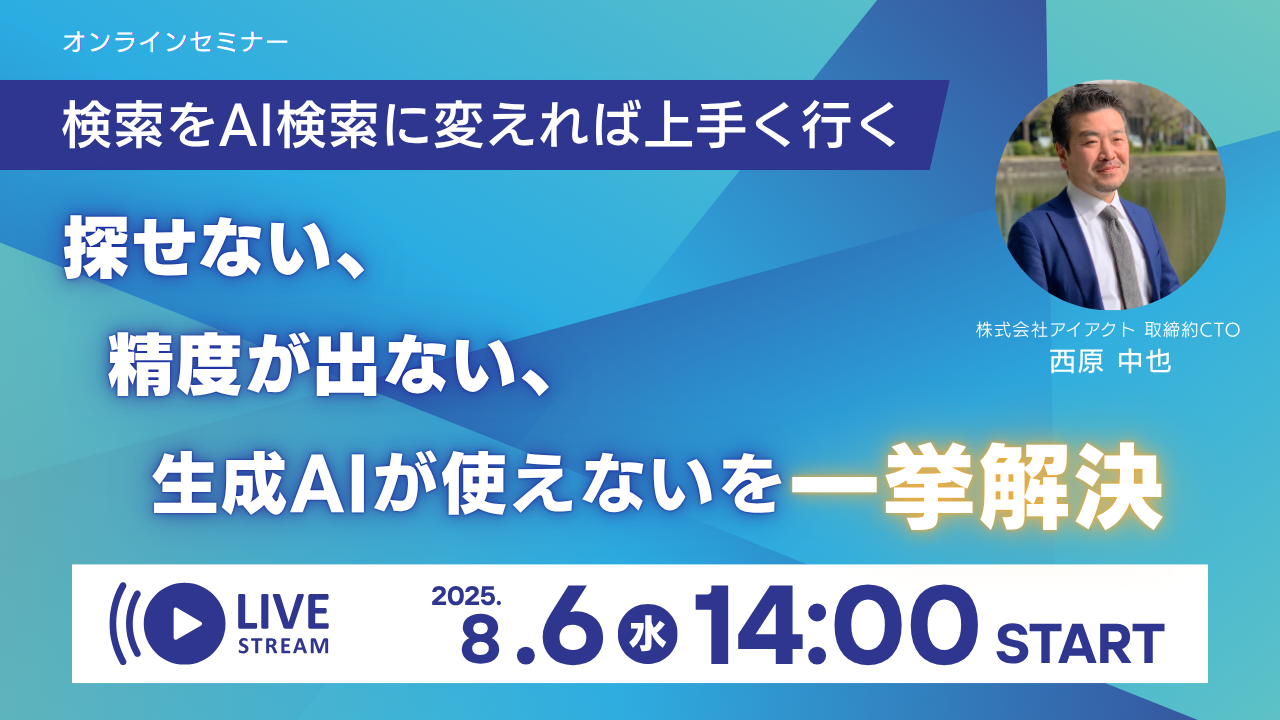 オンラインセミナー

検索をAI検索に変えれば上手く行く

探せない、
精度が出ない、
生成AIが使えないを一挙解決

株式会社アイアクト 取締約CTO
西原 中也

LIVE STREAM

2025.
8.6 水 14:00 START